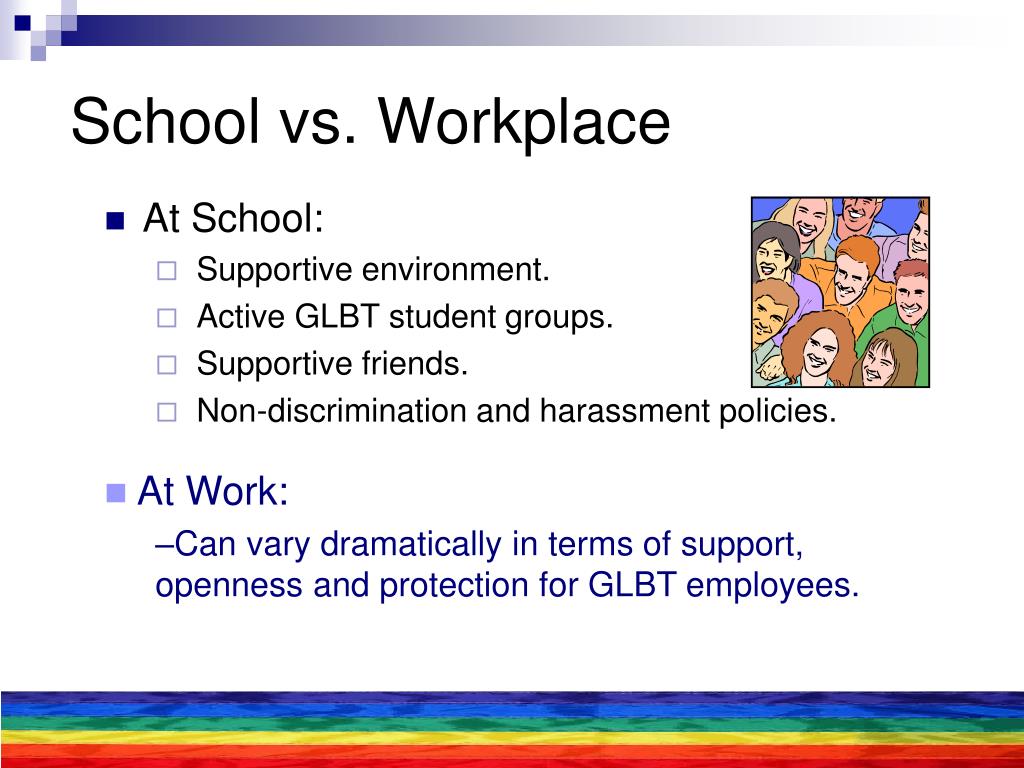 School vs. Workplace

At School:
Supportive environment.
Active GLBT student groups.
Supportive friends.
Non-discrimination and harassment policies.

At Work:
–Can vary dramatically in terms of support, openness and protection for GLBT employees.